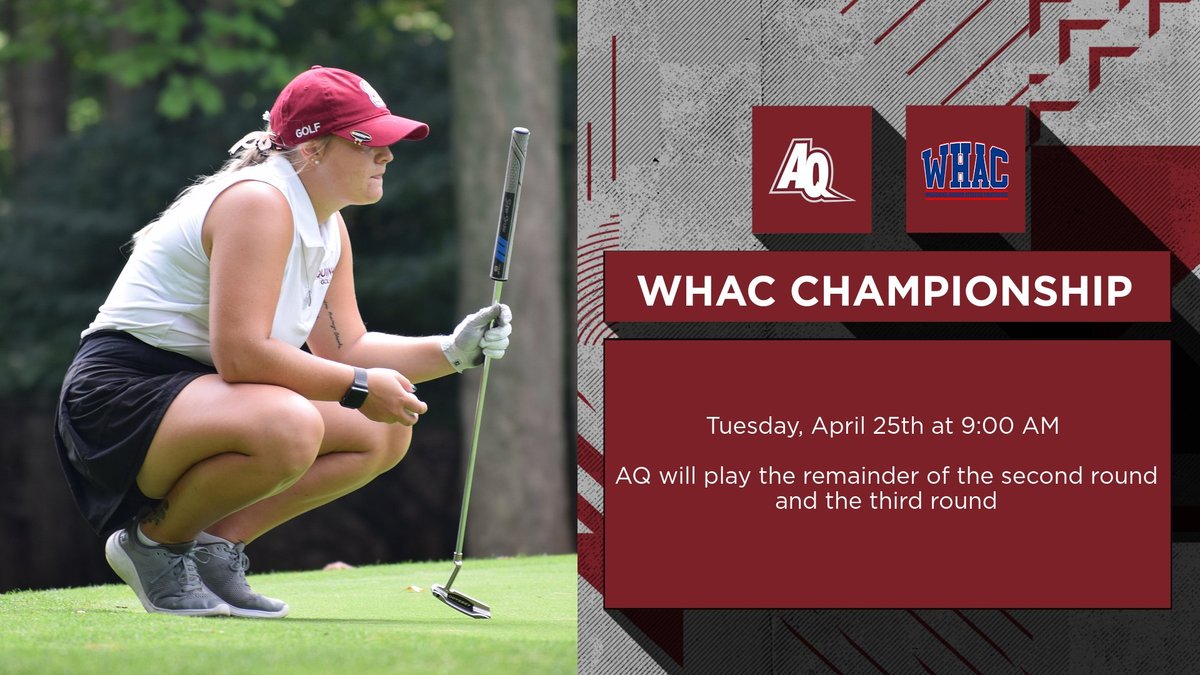 GOLF

AQ

WHAC

WHAC CHAMPIONSHIP

Tuesday, April 25th at 9:00 AM

AQ will play the remainder of the second round and the third round